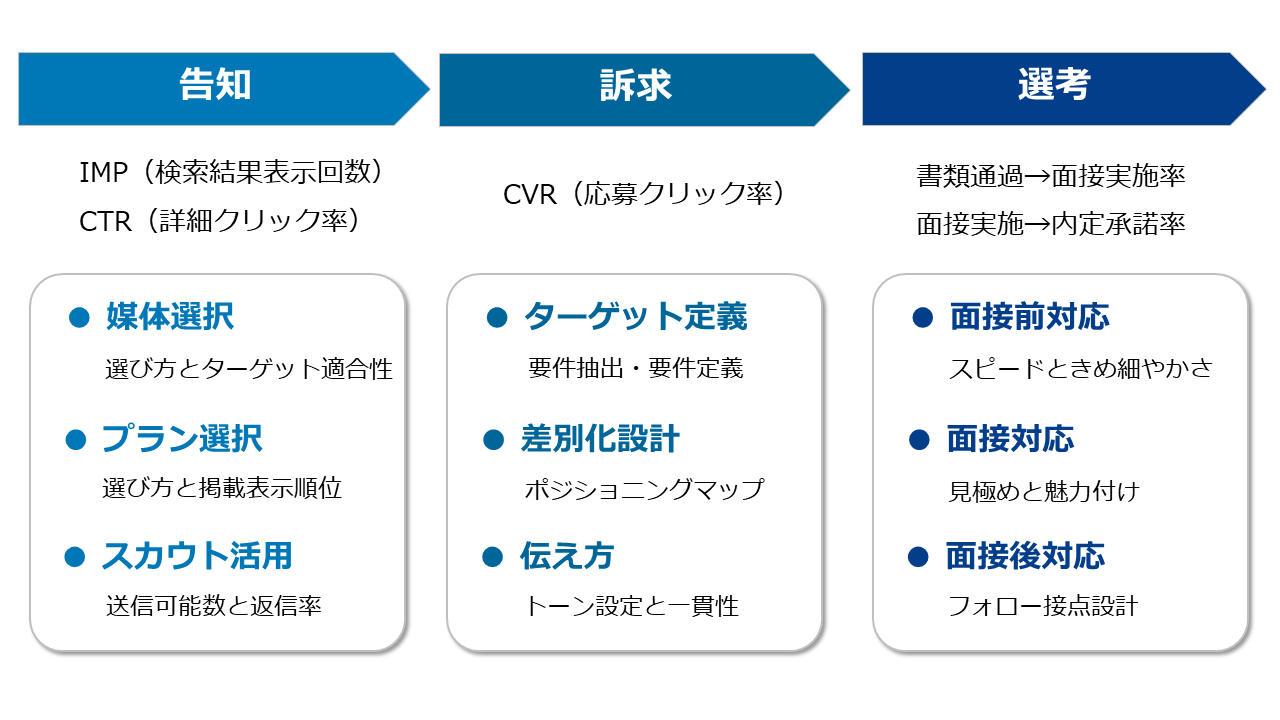 告知

IMP（検索結果表示回数）
CTR（詳細クリック率）

● 媒体選択
選び方とターゲット適合性

● プラン選択
選び方と掲載表示順位

● スカウト活用
送信可能数と返信率

訴求

CVR（応募クリック率）

● ターゲット定義
要件抽出・要件定義

● 差別化設計
ポジショニングマップ

● 伝え方
トーン設定と一貫性

選考

書類通過→面接実施率
面接実施→内定承諾率

● 面接前対応
スピードときめ細やかさ

● 面接対応
見極めと魅力付け

● 面接後対応
フォロー接点設計